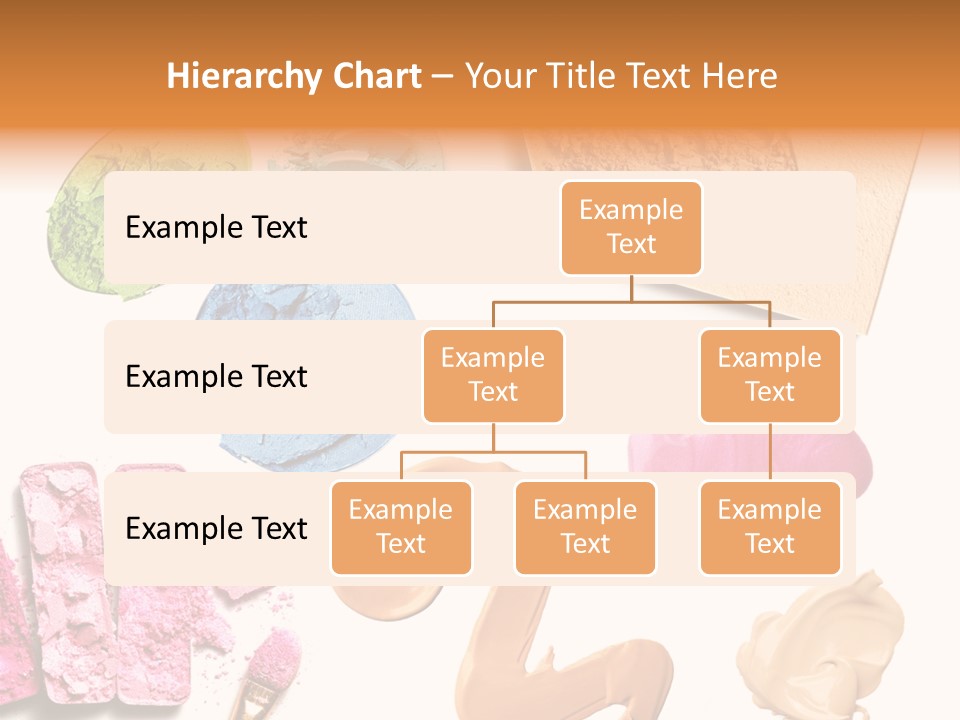 Hierarchy Chart – Your Title Text Here

Example Text

Example Text

Example Text

Example Text

Example Text

Example Text

Example Text

Example Text

Example Text